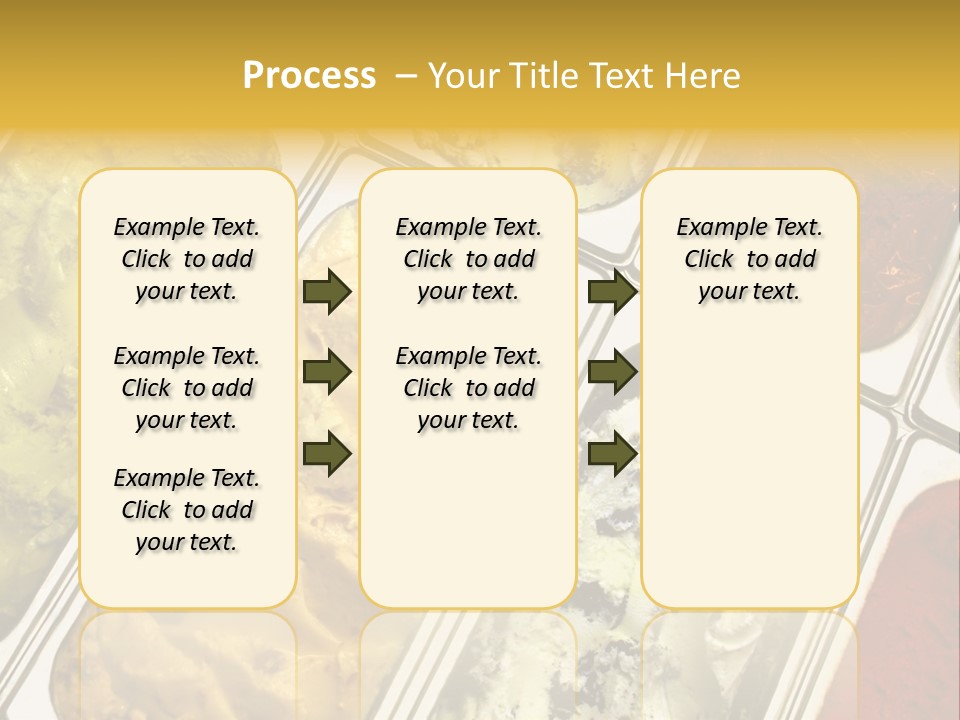 Process – Your Title Text Here

Example Text. Click to add your text.

Example Text. Click to add your text.

Example Text. Click to add your text.

Example Text. Click to add your text.

Example Text. Click to add your text.

Example Text. Click to add your text.